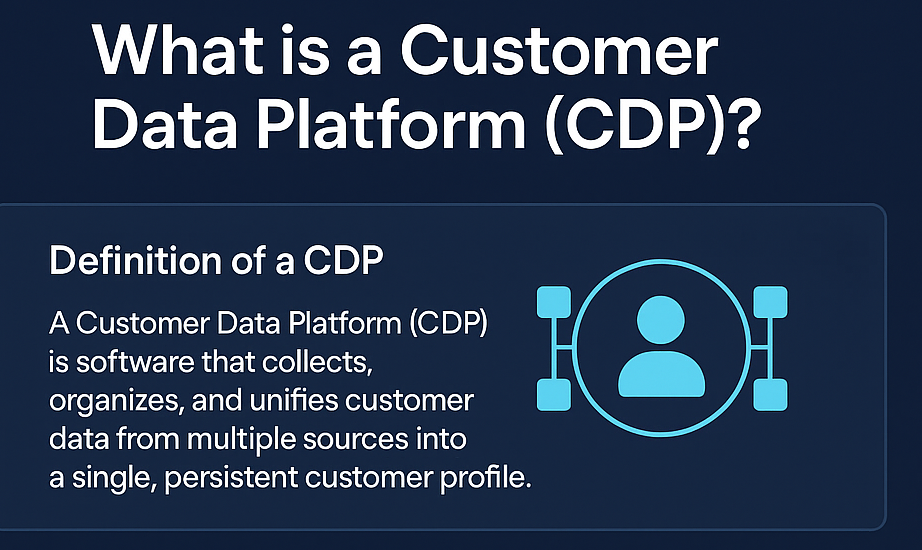 What is a Customer Data Platform (CDP)?

Definition of a CDP

A Customer Data Platform (CDP) is software that collects, organizes, and unifies customer data from multiple sources into a single, persistent customer profile.